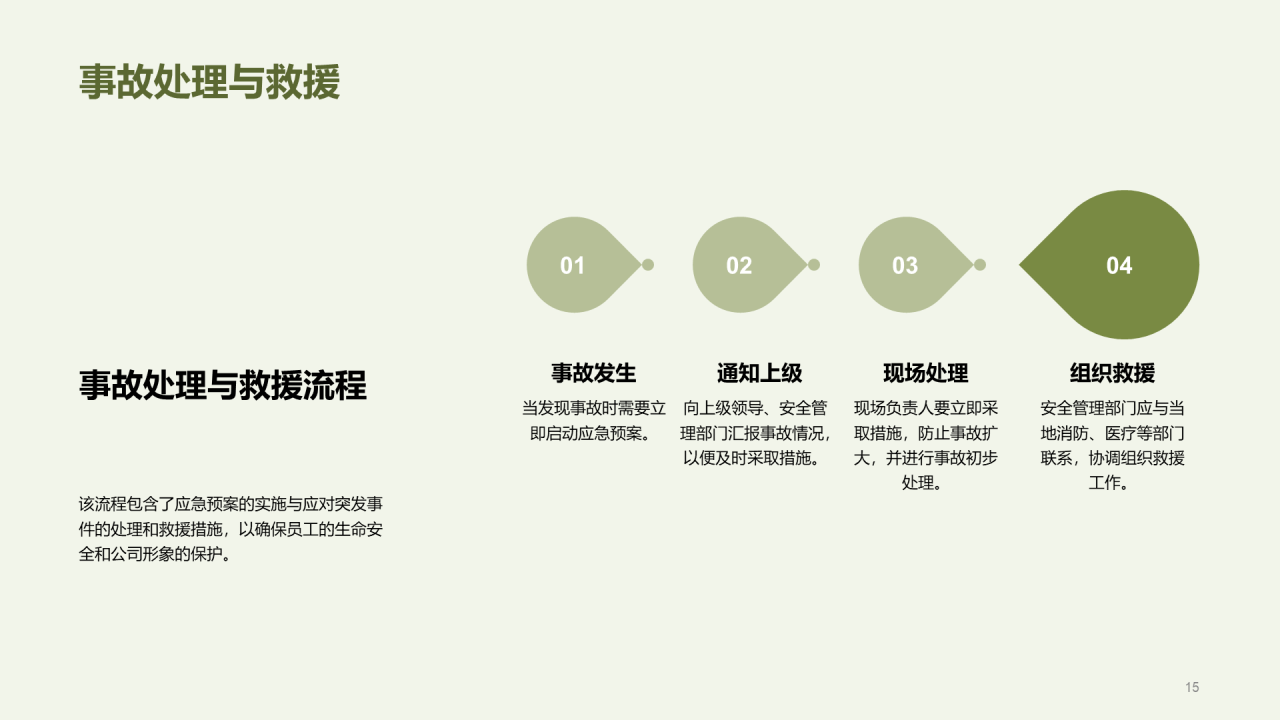 事故处理与救援

事故处理与救援流程

该流程包含了应急预案的实施与应对突发事件的处理和救援措施，以确保员工的生命安全和公司形象的保护。

01

事故发生

当发现事故时需要立即启动应急预案。

02

通知上级

向上级领导、安全管理部门汇报事故情况，以便及时采取措施。

03

现场处理

现场负责人要立即采取措施，防止事故扩大，并进行事故初步处理。

04

组织救援

安全管理部门应与当地消防、医疗等部门联系，协调组织救援工作。

15